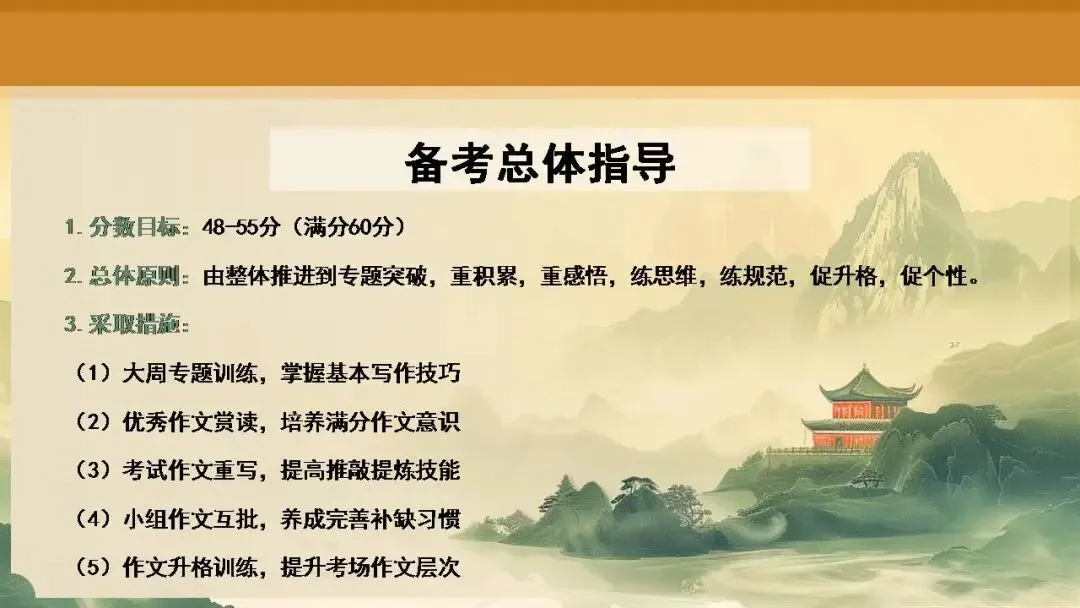 备考总体指导

1. 分数目标：48-55分（满分60分）

2. 总体原则：由整体推进到专题突破，重积累，重感悟，练思维，练规范，促升格，促个性。

3. 采取措施：

（1）大周专题训练，掌握基本写作技巧

（2）优秀作文赏读，培养满分作文意识

（3）考试作文重写，提高推敲提炼技能

（4）小组作文互批，养成完善补缺习惯

（5）作文升格训练，提升考场作文层次